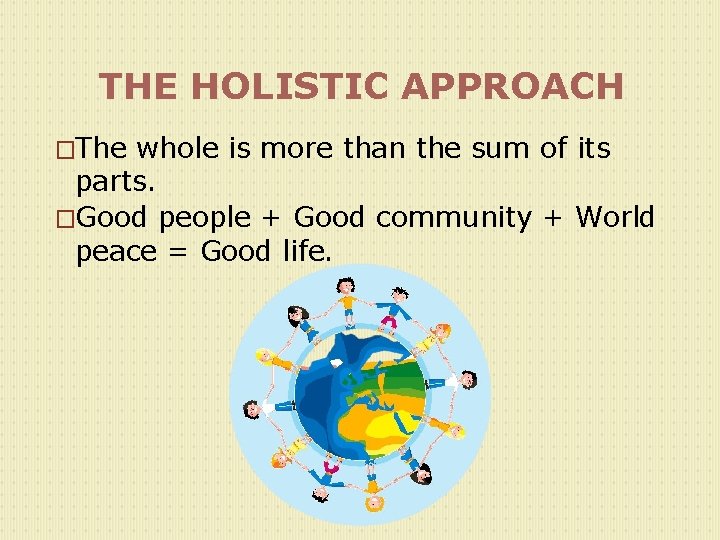 THE HOLISTIC APPROACH

□The whole is more than the sum of its parts.

□Good people + Good community + World peace = Good life.